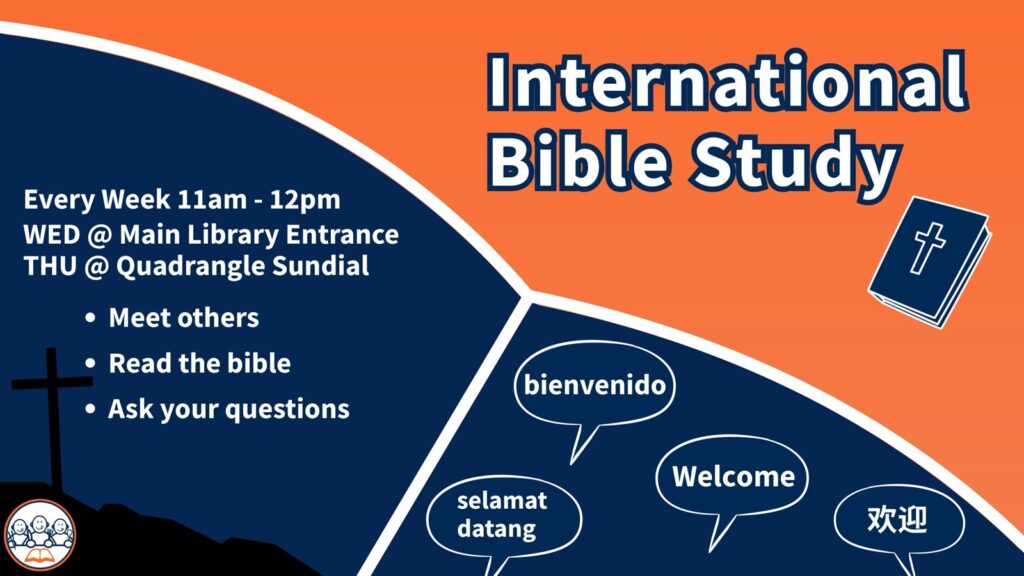 International Bible Study

Every Week 11am - 12pm
WED @ Main Library Entrance
THU @ Quadrangle Sundial

• Meet others
• Read the bible
• Ask your questions

bienvenido

Welcome

selamat datang

欢迎